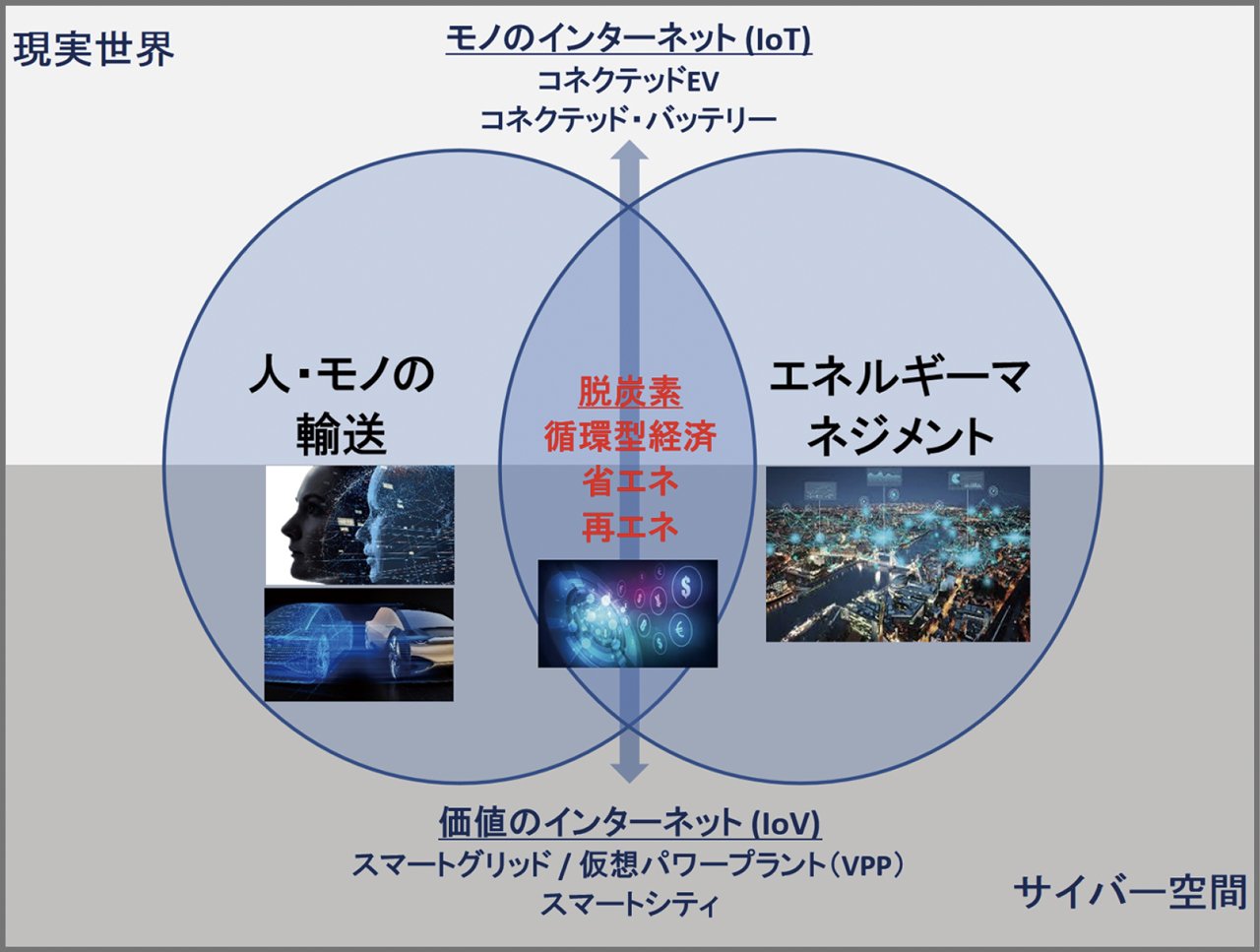 現実世界

モノのインターネット (IoT)
コネクテッドEV
コネクテッド・バッテリー

人・モノの輸送

脱炭素
循環型経済
省エネ
再エネ

エネルギーマネジメント

価値のインターネット (IoV)
スマートグリッド / 仮想パワープラント(VPP)
スマートシティ

サイバー空間